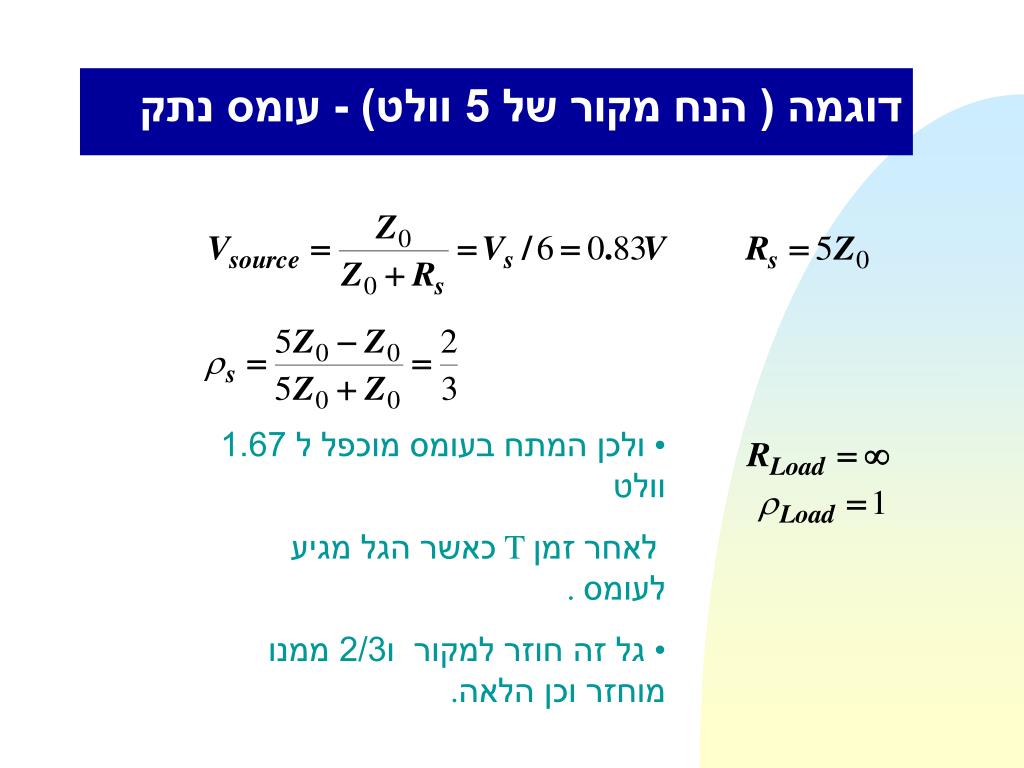 דוגמה ( הנח מקור של 5 וולט) - עומס נתק

$V_{source} = \frac{Z_0}{Z_0 + R_s} = V_s / 6 = 0.83V$

$R_s = 5Z_0$

$\rho_s = \frac{5Z_0 - Z_0}{5Z_0 + Z_0} = \frac{2}{3}$

• ולכן המתח בעומס מוכפל ל 1.67 וולט

לאחר זמן T כאשר הגל מגיע לעומס .

• גל זה חוזר למקור ו2/3 ממנו מוחזר וכן הלאה.

$R_{Load} = \infty$

$\rho_{Load} = 1$